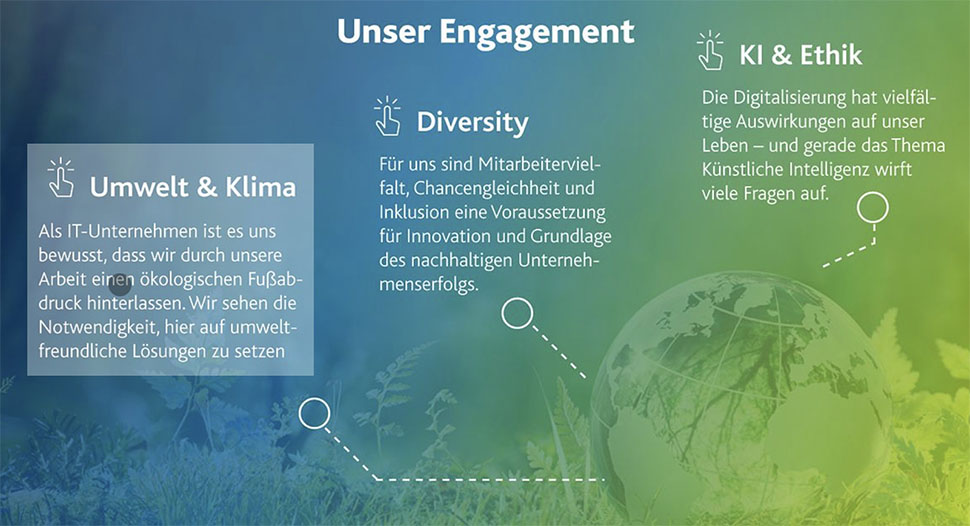 Unser Engagement

Umwelt & Klima

Als IT-Unternehmen ist es uns bewusst, dass wir durch unsere Arbeit einen ökologischen Fußabdruck hinterlassen. Wir sehen die Notwendigkeit, hier auf umweltfreundliche Lösungen zu setzen

Diversity

Für uns sind Mitarbeitervielfalt, Chancengleichheit und Inklusion eine Voraussetzung für Innovation und Grundlage des nachhaltigen Unternehmenserfolgs.

KI & Ethik

Die Digitalisierung hat vielfältige Auswirkungen auf unser Leben – und gerade das Thema Künstliche Intelligenz wirft viele Fragen auf.